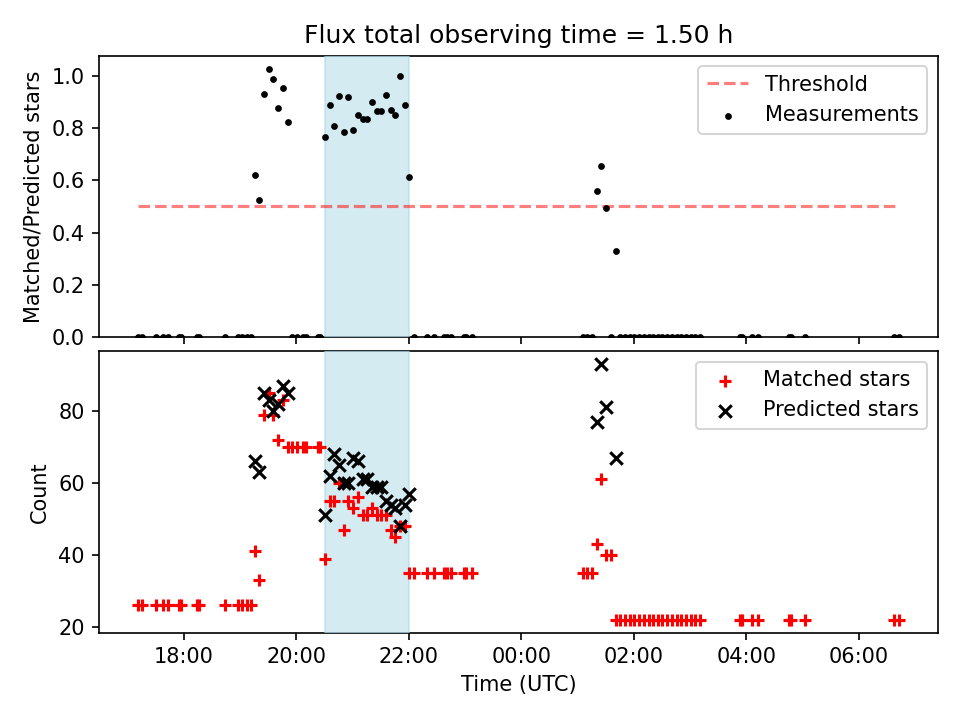 Flux total observing time = 1.50 h

Matched/Predicted stars

1.0
0.8
0.6
0.4
0.2
0.0

Threshold
Measurements

Count

80
60
40
20

Matched stars
Predicted stars

18:00
20:00
22:00
00:00
02:00
04:00
06:00

Time (UTC)